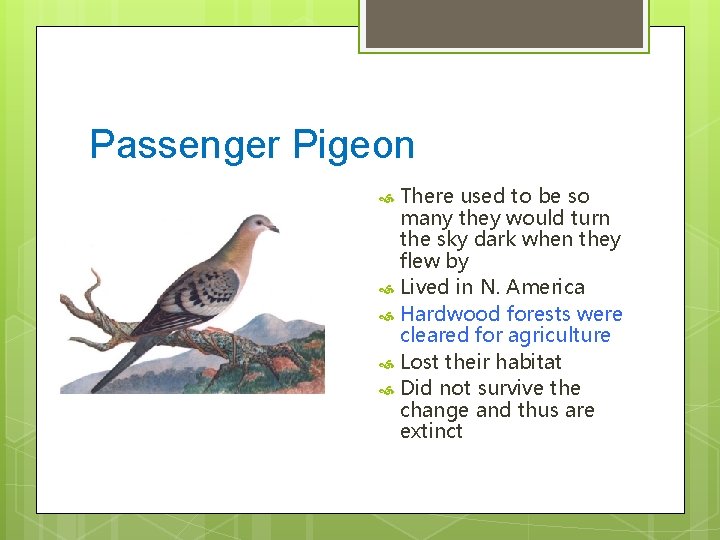 Passenger Pigeon

There used to be so many they would turn the sky dark when they flew by

Lived in N. America

Hardwood forests were cleared for agriculture

Lost their habitat

Did not survive the change and thus are extinct